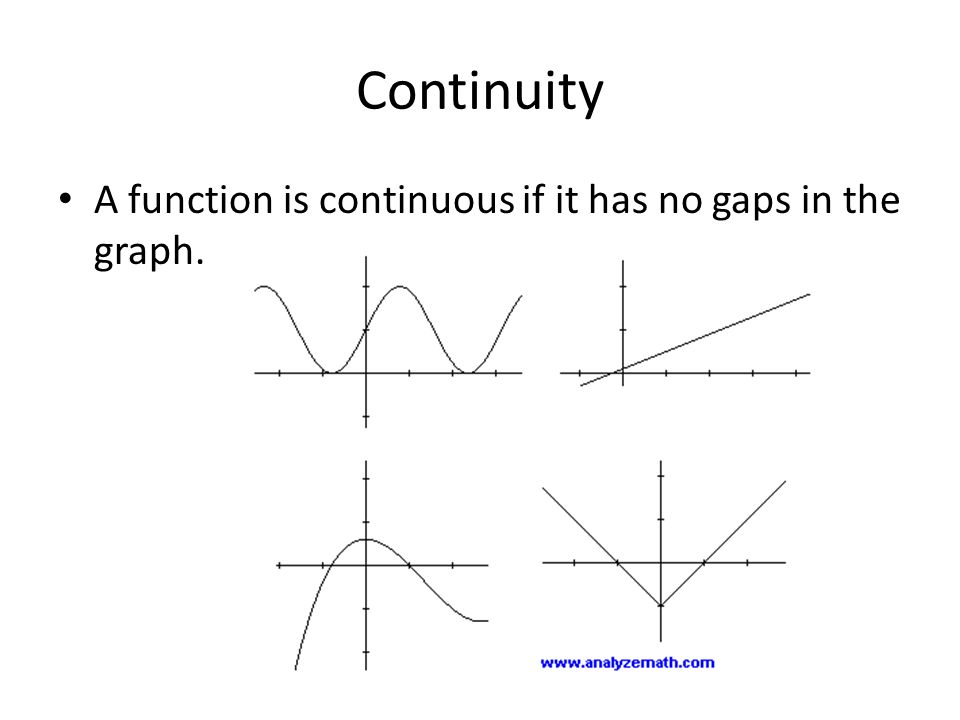 Continuity

• A function is continuous if it has no gaps in the graph.

www.analyzemath.com